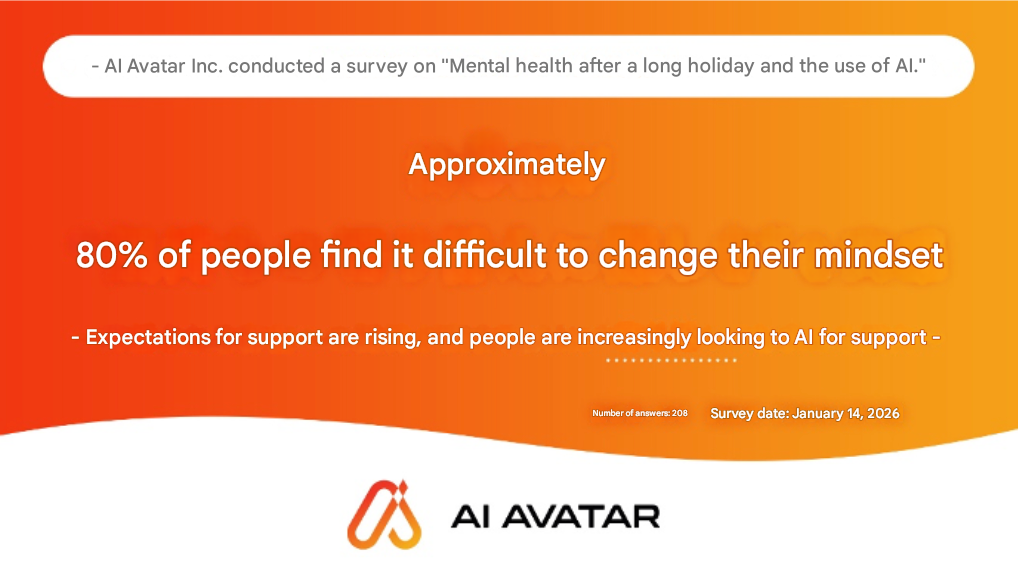 - AI Avatar Inc. conducted a survey on "Mental health after a long holiday and the use of AI."

Approximately

80% of people find it difficult to change their mindset

- Expectations for support are rising, and people are increasingly looking to AI for support -

Number of answers: 208 Survey date: January 14, 2026

AI AVATAR